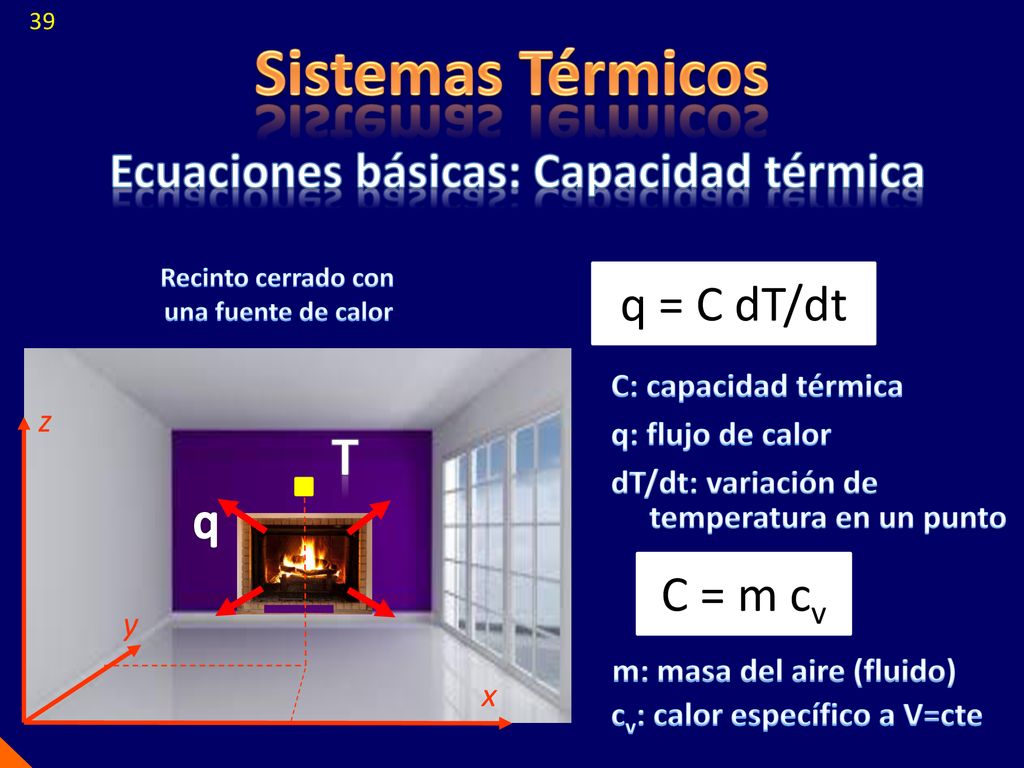 39

Sistemas Térmicos

Ecuaciones básicas: Capacidad térmica

Recinto cerrado con una fuente de calor

z

T

q

y

x

$q = C\ dT/dt$

C: capacidad térmica

q: flujo de calor

dT/dt: variación de temperatura en un punto

$C = m\ c_v$

m: masa del aire (fluido)

$c_v$: calor específico a V=cte